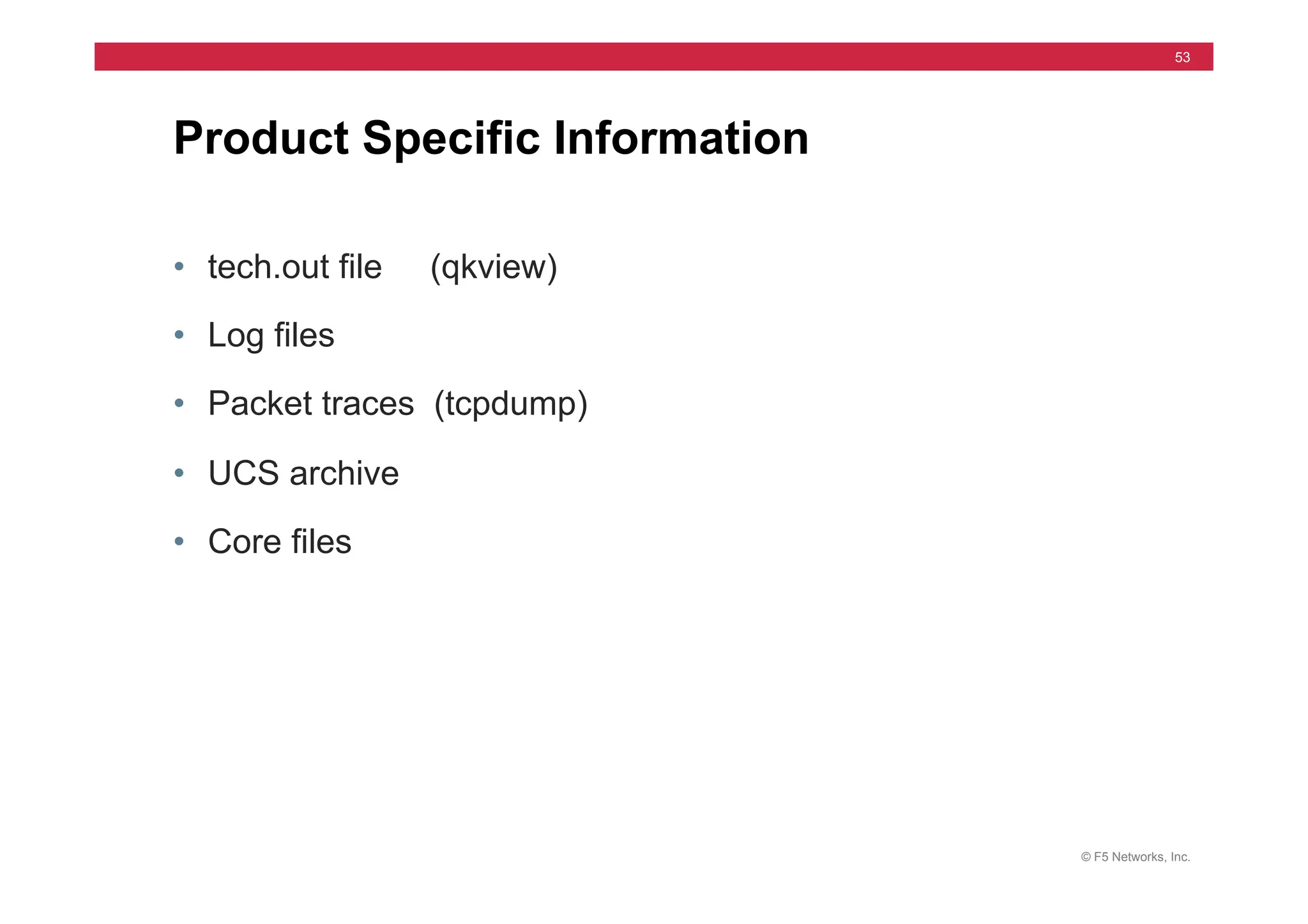 53

Product Specific Information

• tech.out file (qkview)
• Log files
• Packet traces (tcpdump)
• UCS archive
• Core files

© F5 Networks, Inc.